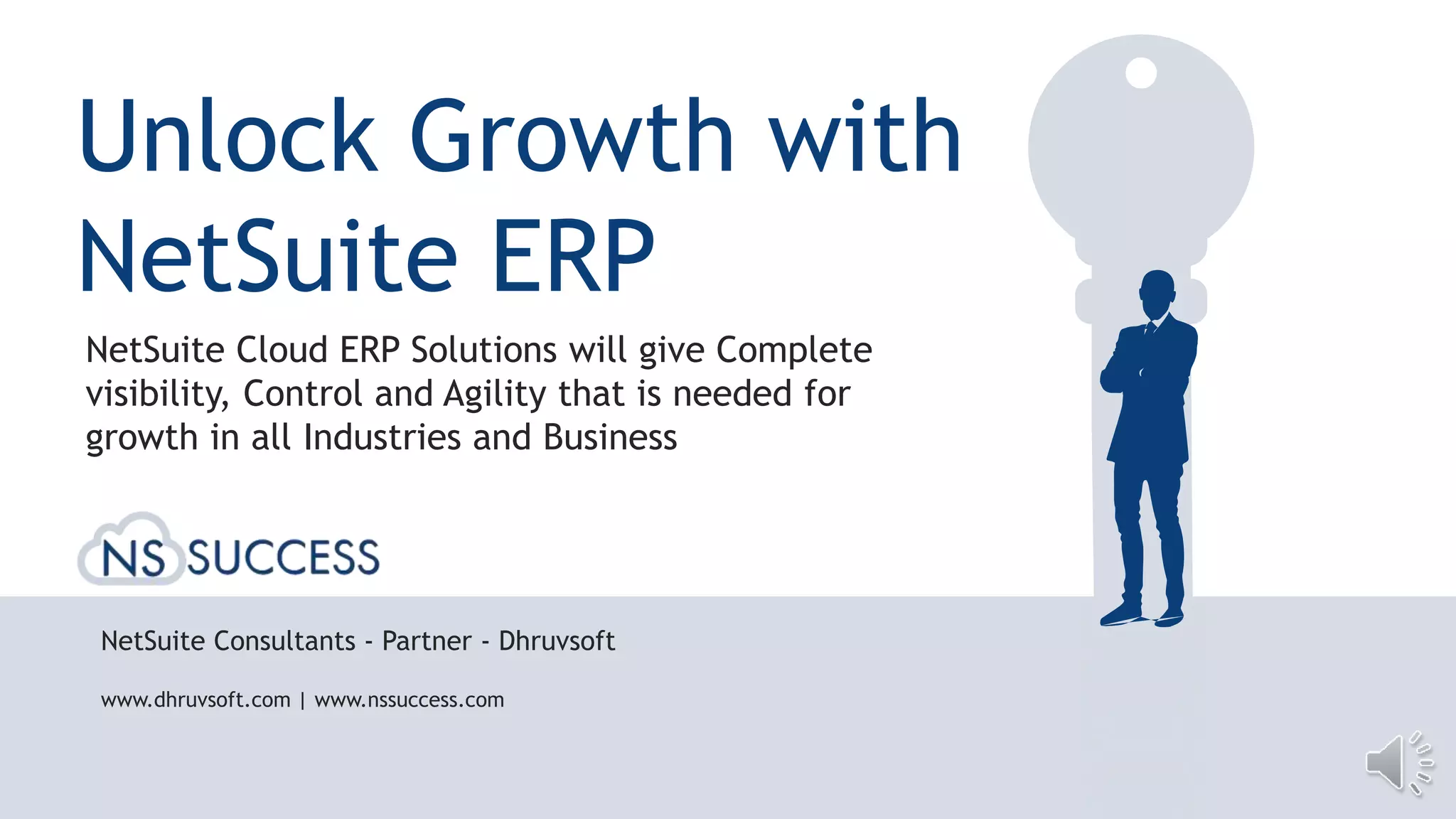 Unlock Growth with NetSuite ERP

NetSuite Cloud ERP Solutions will give Complete visibility, Control and Agility that is needed for growth in all Industries and Business

NS SUCCESS

NetSuite Consultants - Partner - Dhruvsoft

www.dhruvsoft.com | www.nssuccess.com